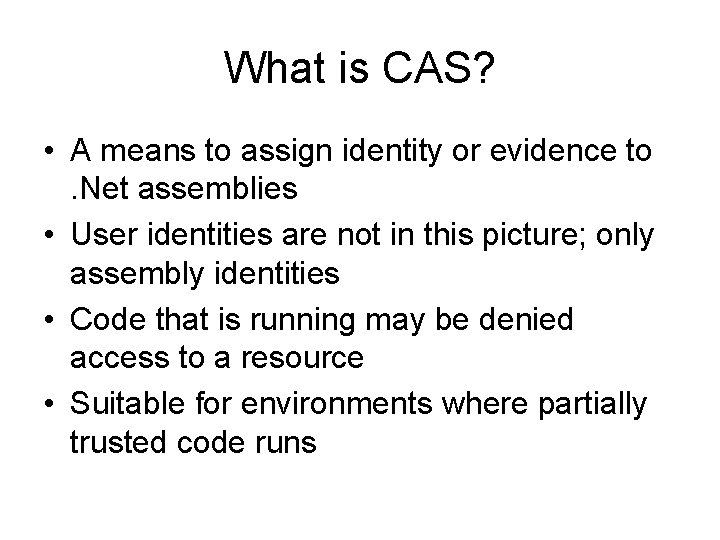 What is CAS?

• A means to assign identity or evidence to .Net assemblies
• User identities are not in this picture; only assembly identities
• Code that is running may be denied access to a resource
• Suitable for environments where partially trusted code runs